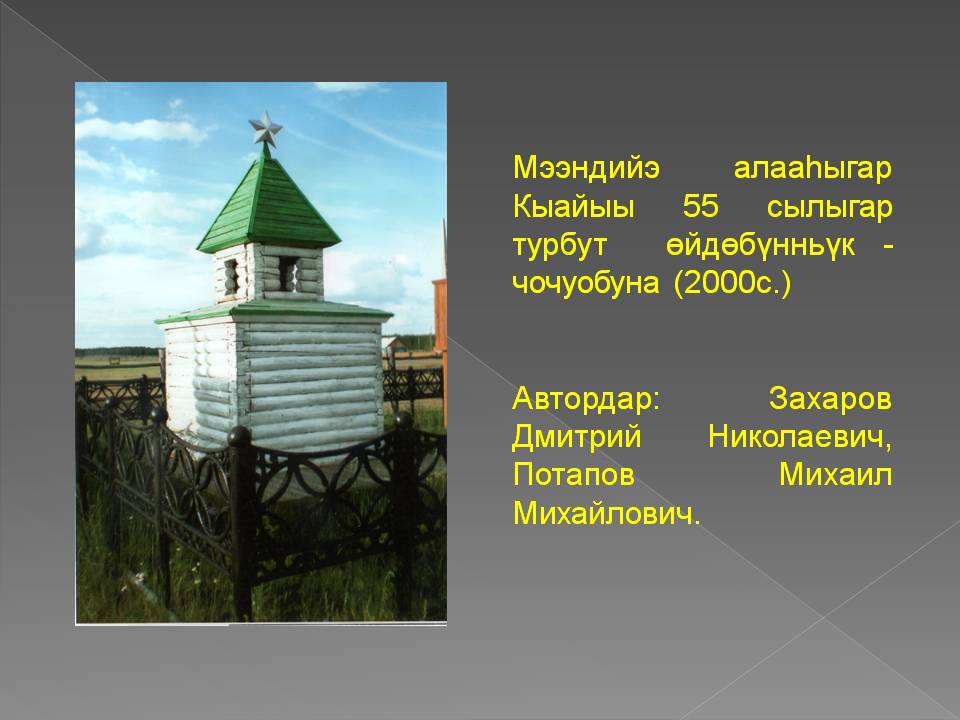 Мээндийэ алааһыгар Кыайыы 55 сылыгар турбут өйдөбүнньүк - чочуобуна (2000с.)

Автордар: Захаров Дмитрий Николаевич, Потапов Михаил Михайлович.